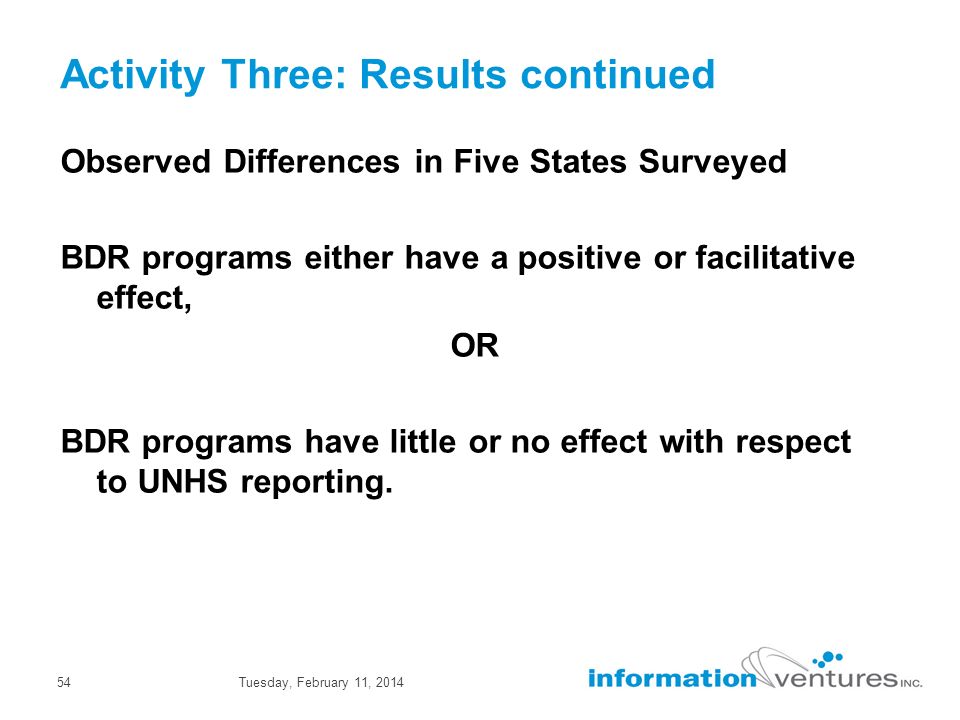 Activity Three: Results continued

Observed Differences in Five States Surveyed

BDR programs either have a positive or facilitative effect,

OR

BDR programs have little or no effect with respect to UNHS reporting.

54

Tuesday, February 11, 2014

information ventures INC.